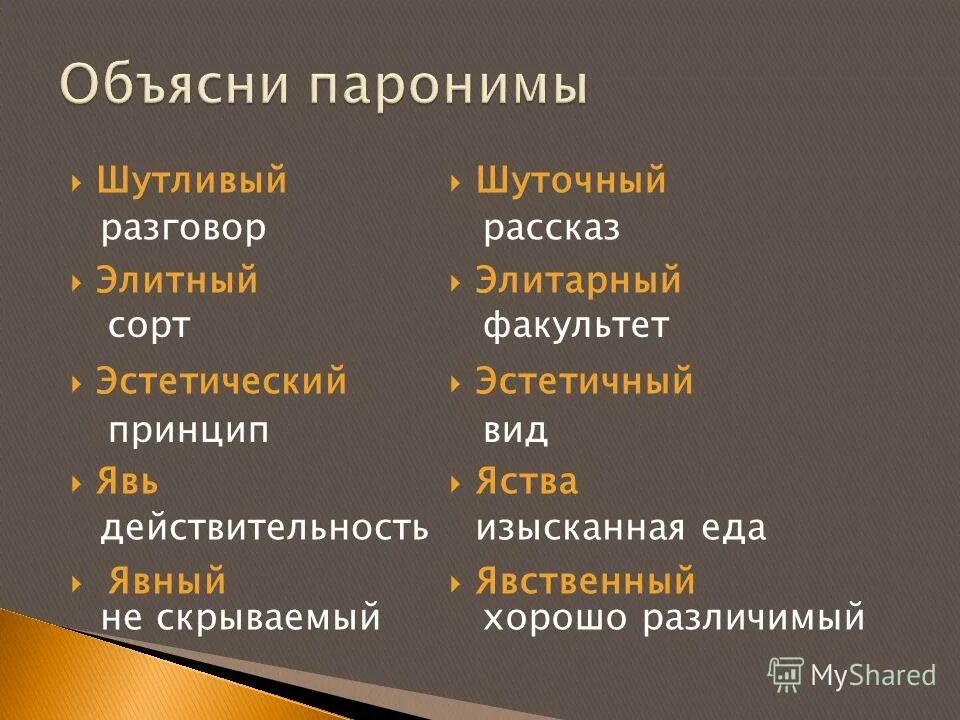 Объясни паронимы

Шутливый разговор

Элитный сорт

Эстетический принцип

Явь действительность

Явный не скрываемый

Шуточный рассказ

Элитарный факультет

Эстетичный вид

Яства изысканная еда

Явственный хорошо различимый

MyShared